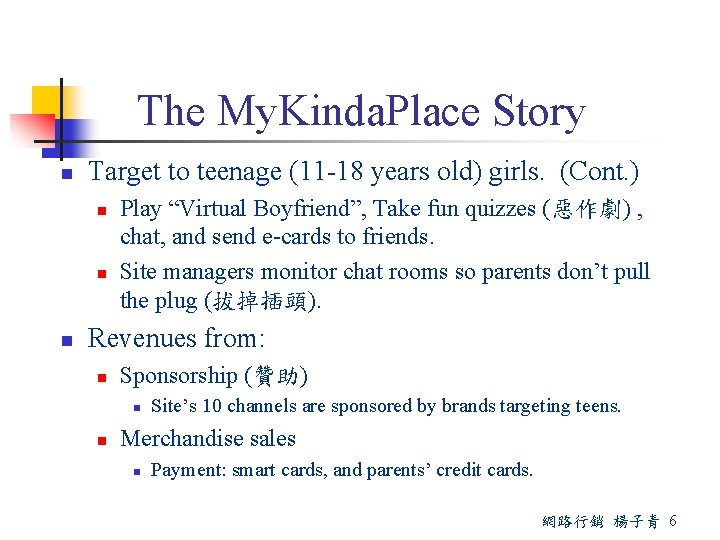 The MyKindaPlace Story

Target to teenage (11-18 years old) girls. (Cont.)

Play “Virtual Boyfriend”, Take fun quizzes (惡作劇) , chat, and send e-cards to friends.

Site managers monitor chat rooms so parents don’t pull the plug (拔掉插頭).

Revenues from:

Sponsorship (贊助)

Site’s 10 channels are sponsored by brands targeting teens.

Merchandise sales

Payment: smart cards, and parents’ credit cards.

網路行銷 楊子青 6